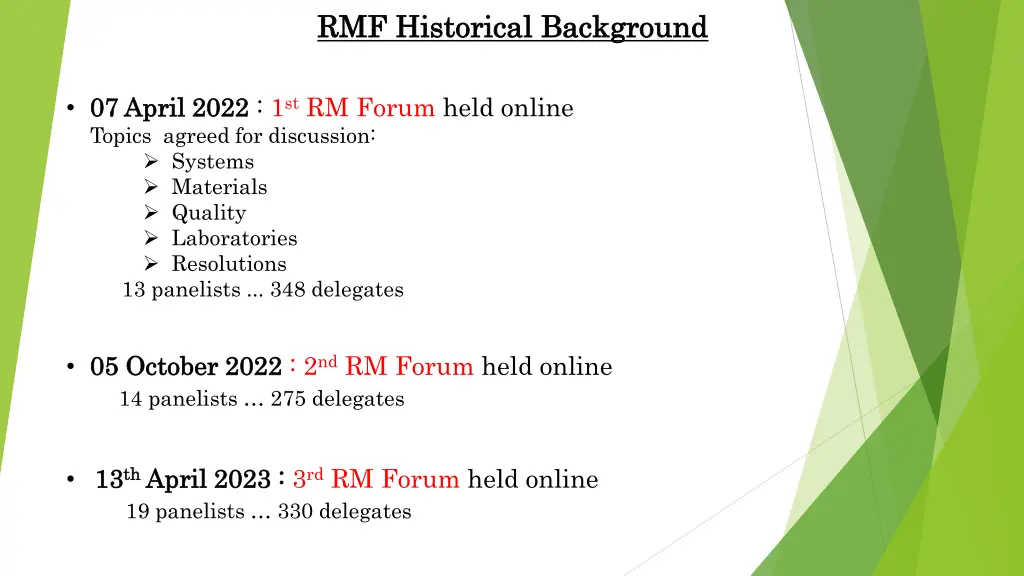 RMF Historical Background

• 07 April 2022 : 1st RM Forum held online
Topics agreed for discussion:
➢ Systems
➢ Materials
➢ Quality
➢ Laboratories
➢ Resolutions
13 panelists ... 348 delegates

• 05 October 2022 : 2nd RM Forum held online
14 panelists … 275 delegates

• 13th April 2023 : 3rd RM Forum held online
19 panelists … 330 delegates